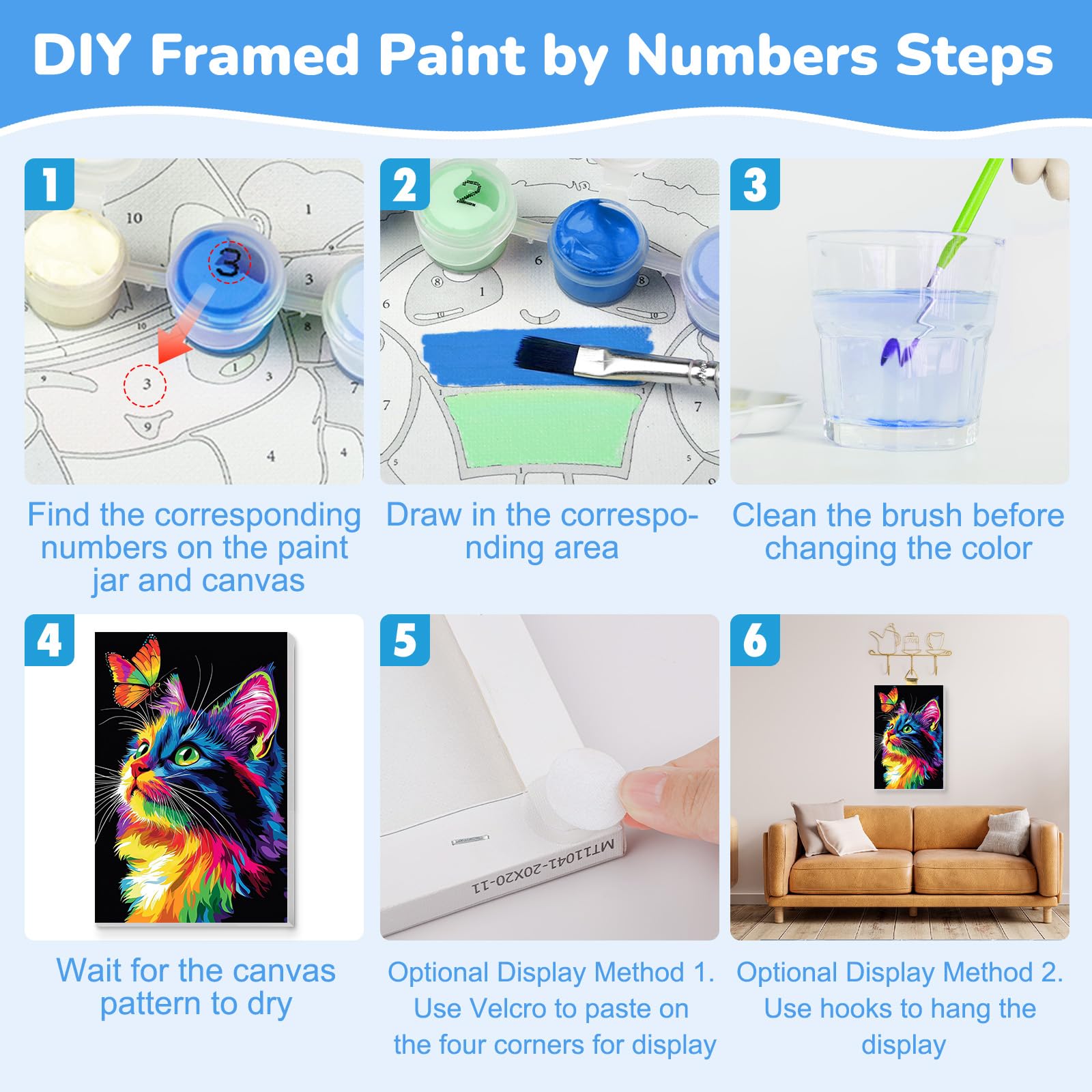 DIY Framed Paint by Numbers Steps

1

Find the corresponding numbers on the paint jar and canvas

2

Draw in the corresponding area

3

Clean the brush before changing the color

4

Wait for the canvas pattern to dry

5

MT11041-20X20-11

Optional Display Method 1. Use Velcro to paste on the four corners for display

6

Optional Display Method 2. Use hooks to hang the display